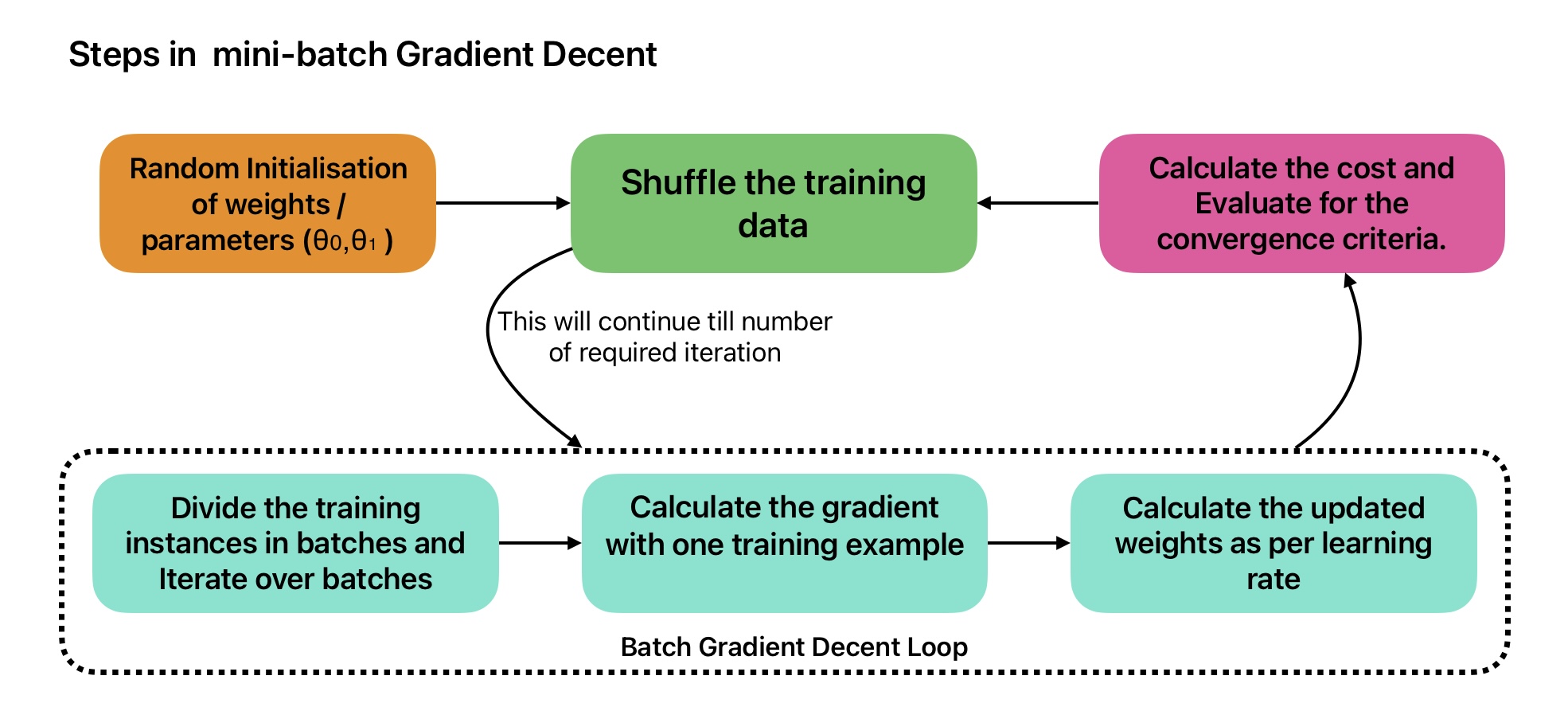 Steps in mini-batch Gradient Decent

Random Initialisation of weights / parameters ($\theta_0,\theta_1$ )

Shuffle the training data

Calculate the cost and Evaluate for the convergence criteria.

This will continue till number of required iteration

Divide the training instances in batches and Iterate over batches

Calculate the gradient with one training example

Calculate the updated weights as per learning rate

Batch Gradient Decent Loop